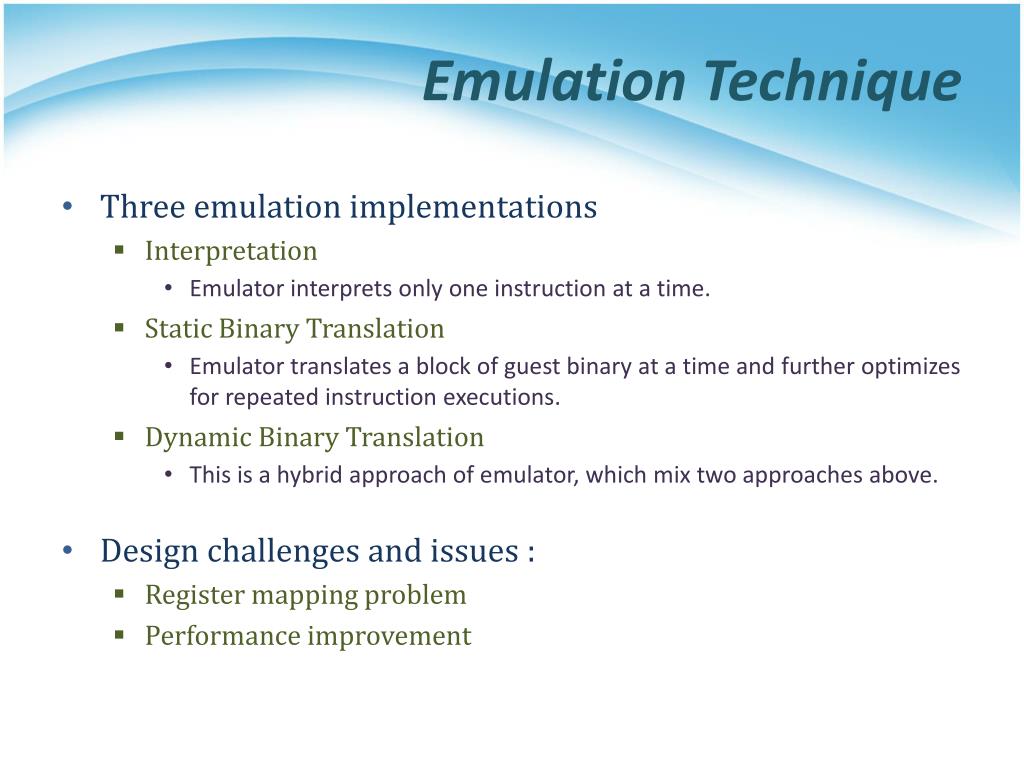 Emulation Technique

• Three emulation implementations
▪ Interpretation
• Emulator interprets only one instruction at a time.
▪ Static Binary Translation
• Emulator translates a block of guest binary at a time and further optimizes for repeated instruction executions.
▪ Dynamic Binary Translation
• This is a hybrid approach of emulator, which mix two approaches above.

• Design challenges and issues :
▪ Register mapping problem
▪ Performance improvement